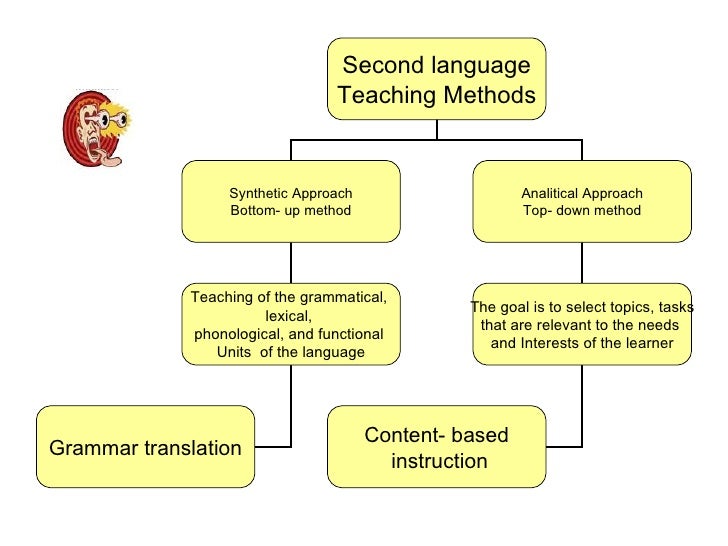 Second language Teaching Methods

Synthetic Approach
Bottom- up method

Analitical Approach
Top- down method

Teaching of the grammatical, lexical, phonological, and functional Units of the language

The goal is to select topics, tasks that are relevant to the needs and Interests of the learner

Grammar translation

Content- based instruction